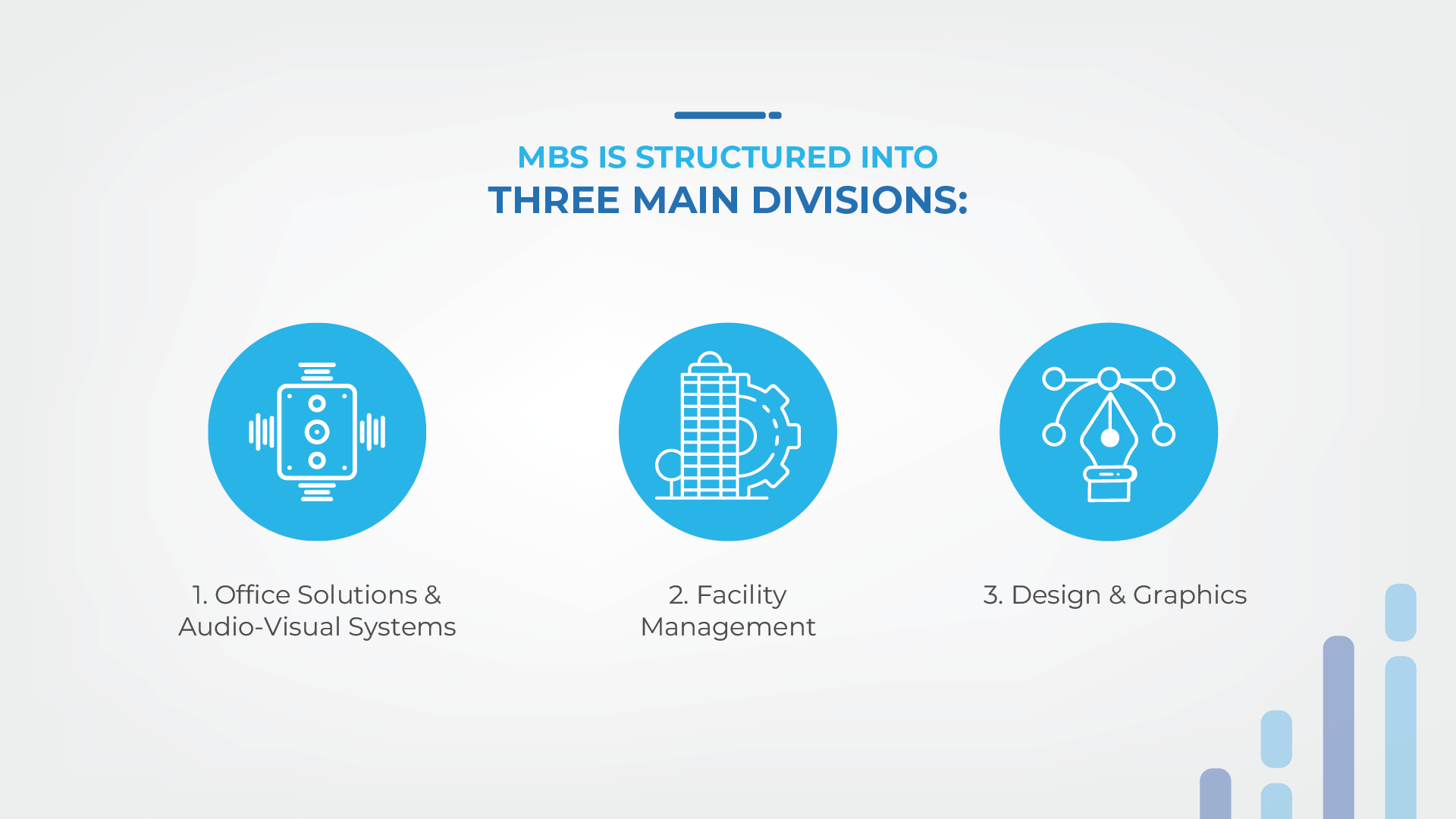 MBS IS STRUCTURED INTO
THREE MAIN DIVISIONS:

1. Office Solutions & Audio-Visual Systems

2. Facility Management

3. Design & Graphics